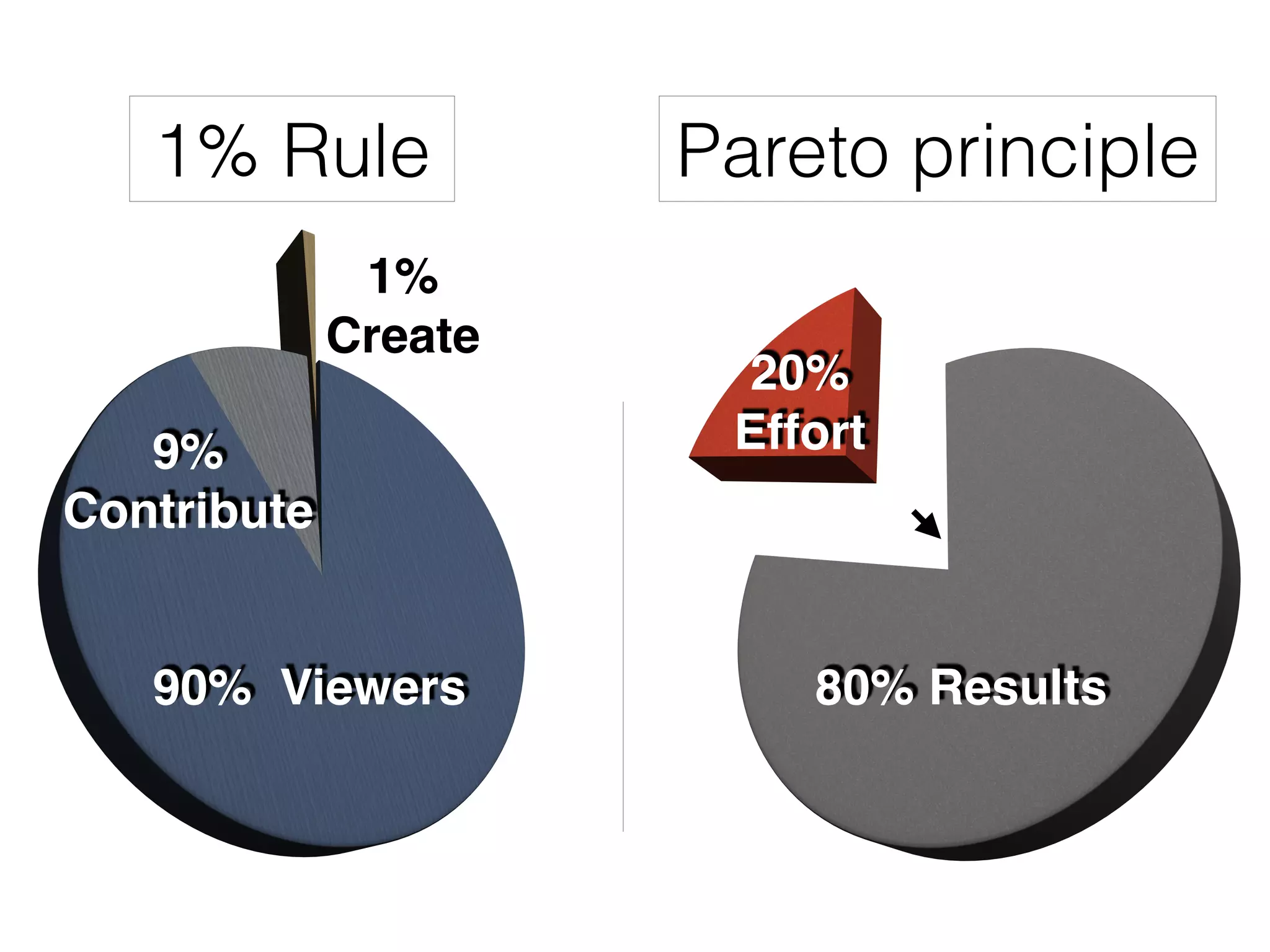 1% Rule

1% Create

9% Contribute

90% Viewers

Pareto principle

20% Effort

80% Results